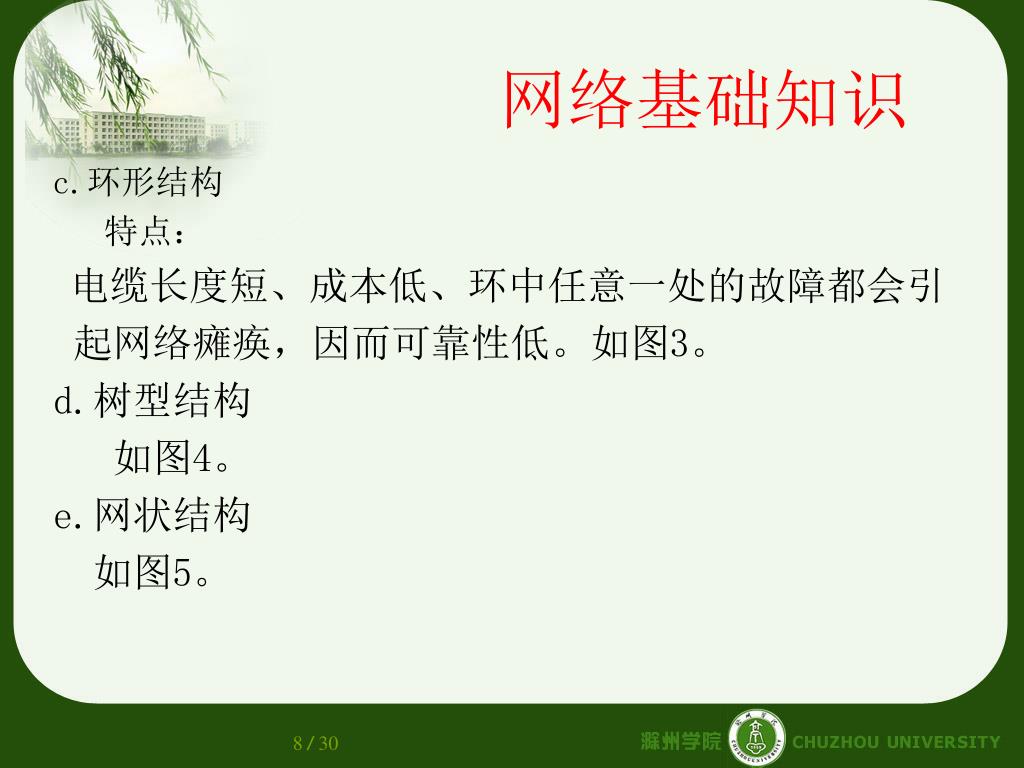 网络基础知识

c.环形结构

特点：

电缆长度短、成本低、环中任意一处的故障都会引起网络瘫痪，因而可靠性低。如图3。

d.树型结构

如图4。

e.网状结构

如图5。

8 / 30

滁州学院 CHUZHOU UNIVERSITY